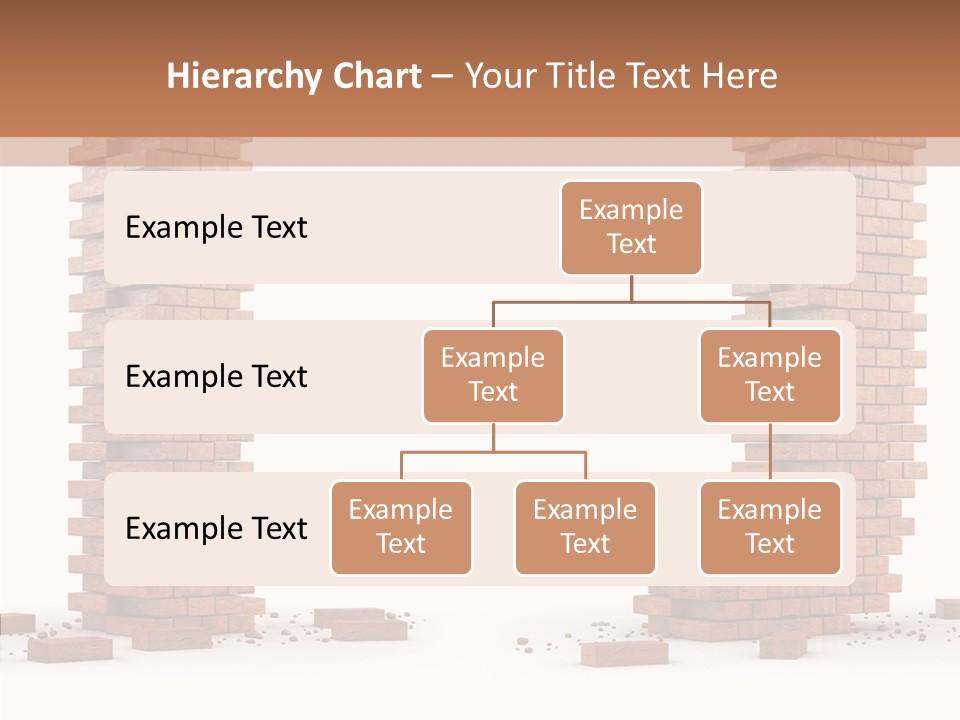 Hierarchy Chart – Your Title Text Here

Example Text

Example Text

Example Text

Example Text

Example Text

Example Text

Example Text

Example Text

Example Text